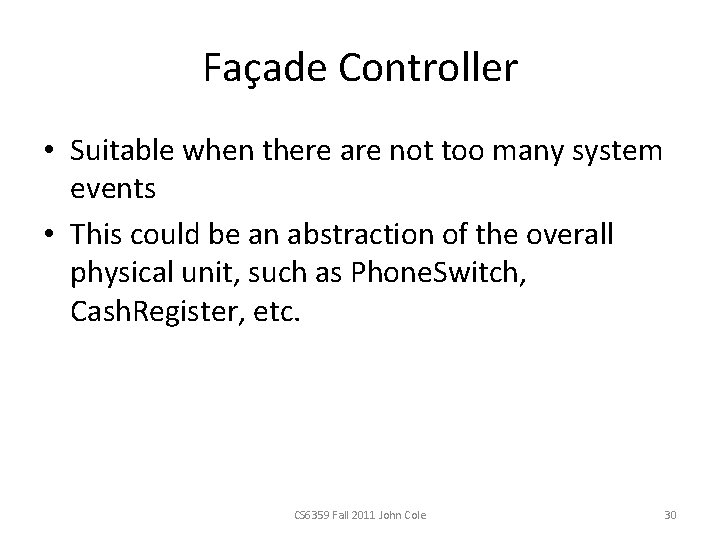 Façade Controller

• Suitable when there are not too many system events

• This could be an abstraction of the overall physical unit, such as PhoneSwitch, CashRegister, etc.

CS6359 Fall 2011 John Cole

30